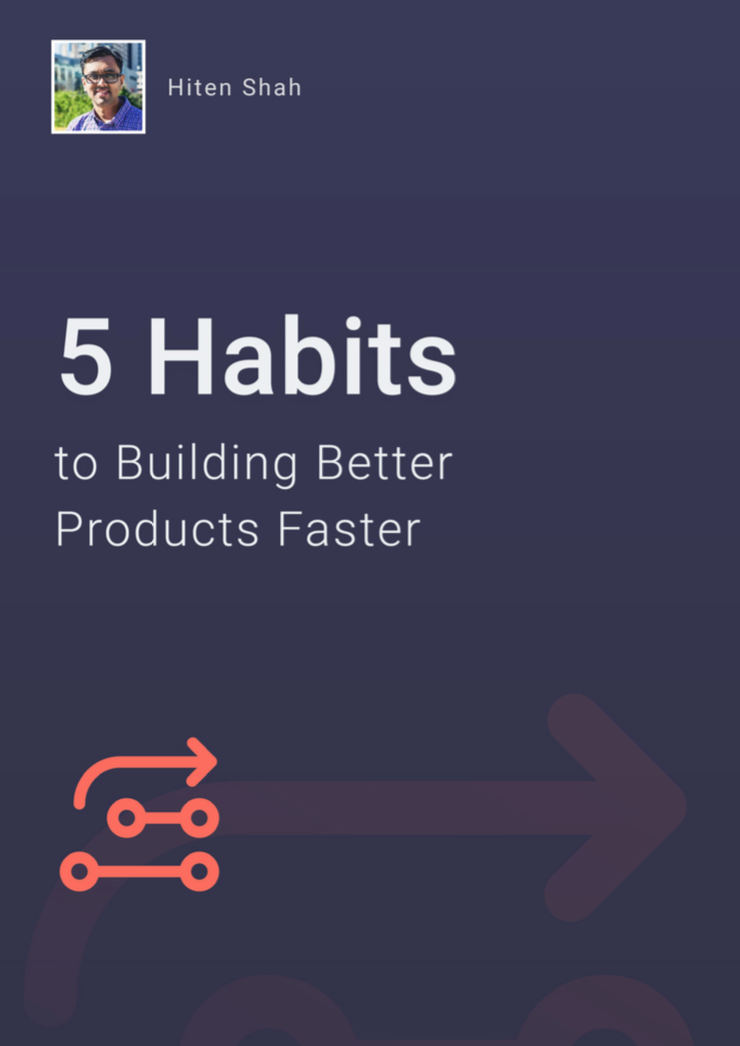 Hiten Shah

5 Habits

to Building Better Products Faster